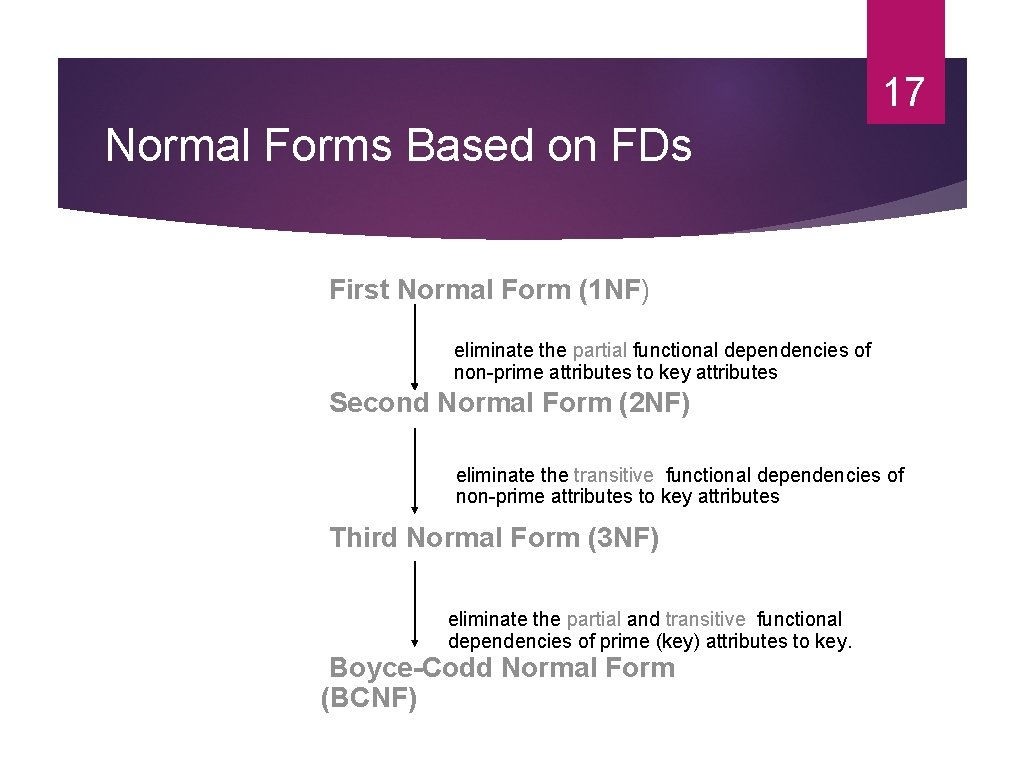 17

Normal Forms Based on FDs

First Normal Form (1NF)

eliminate the partial functional dependencies of non-prime attributes to key attributes

Second Normal Form (2NF)

eliminate the transitive functional dependencies of non-prime attributes to key attributes

Third Normal Form (3NF)

eliminate the partial and transitive functional dependencies of prime (key) attributes to key.

Boyce-Codd Normal Form (BCNF)